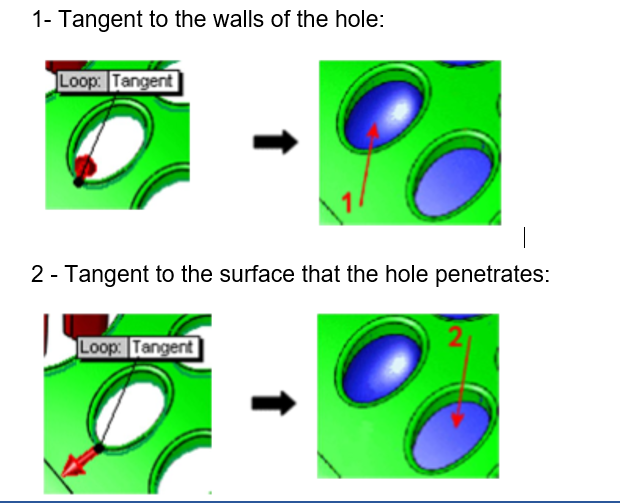 1- Tangent to the walls of the hole:

Loop: Tangent

1

2 - Tangent to the surface that the hole penetrates:

Loop: Tangent

2